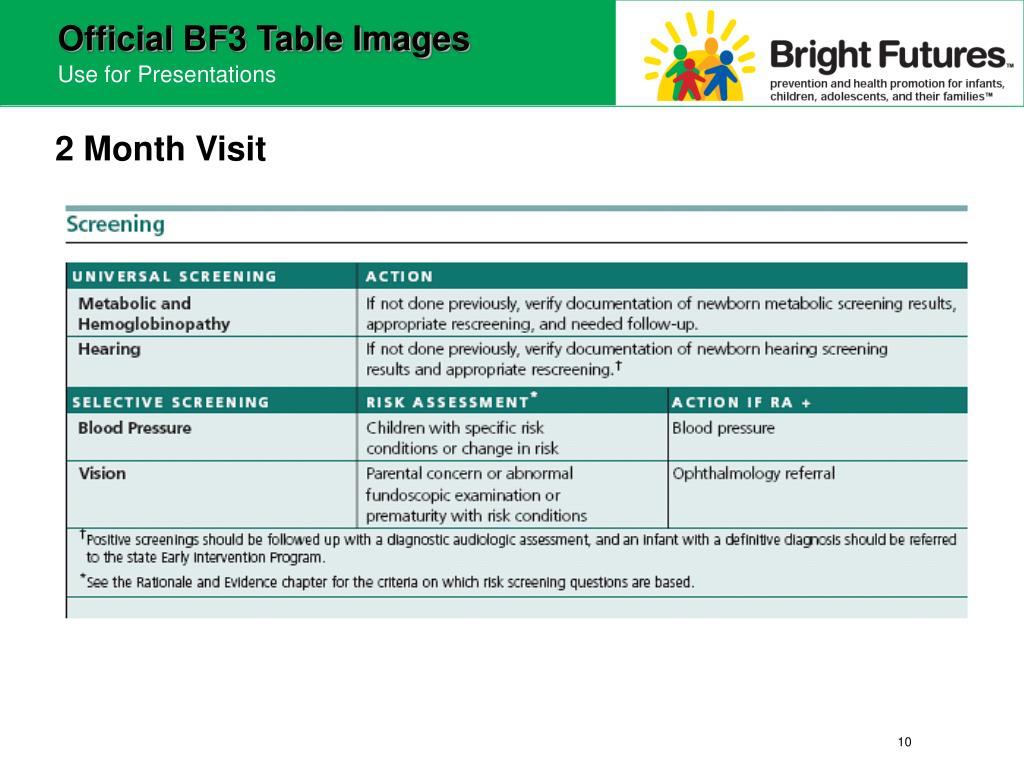 Official BF3 Table Images
Use for Presentations

Bright Futures™
prevention and health promotion for infants, children, adolescents, and their families™

2 Month Visit

Screening

| UNIVERSAL SCREENING | ACTION | |
|---|---|---|
| Metabolic and Hemoglobinopathy | If not done previously, verify documentation of newborn metabolic screening results, appropriate rescreening, and needed follow-up. | |
| Hearing | If not done previously, verify documentation of newborn hearing screening results and appropriate rescreening.† | |
| SELECTIVE SCREENING | RISK ASSESSMENT* | ACTION IF RA + |
| Blood Pressure | Children with specific risk conditions or change in risk | Blood pressure |
| Vision | Parental concern or abnormal fundoscopic examination or prematurity with risk conditions | Ophthalmology referral |

†Positive screenings should be followed up with a diagnostic audiologic assessment, and an infant with a definitive diagnosis should be referred to the state Early Intervention Program.

*See the Rationale and Evidence chapter for the criteria on which risk screening questions are based.

10